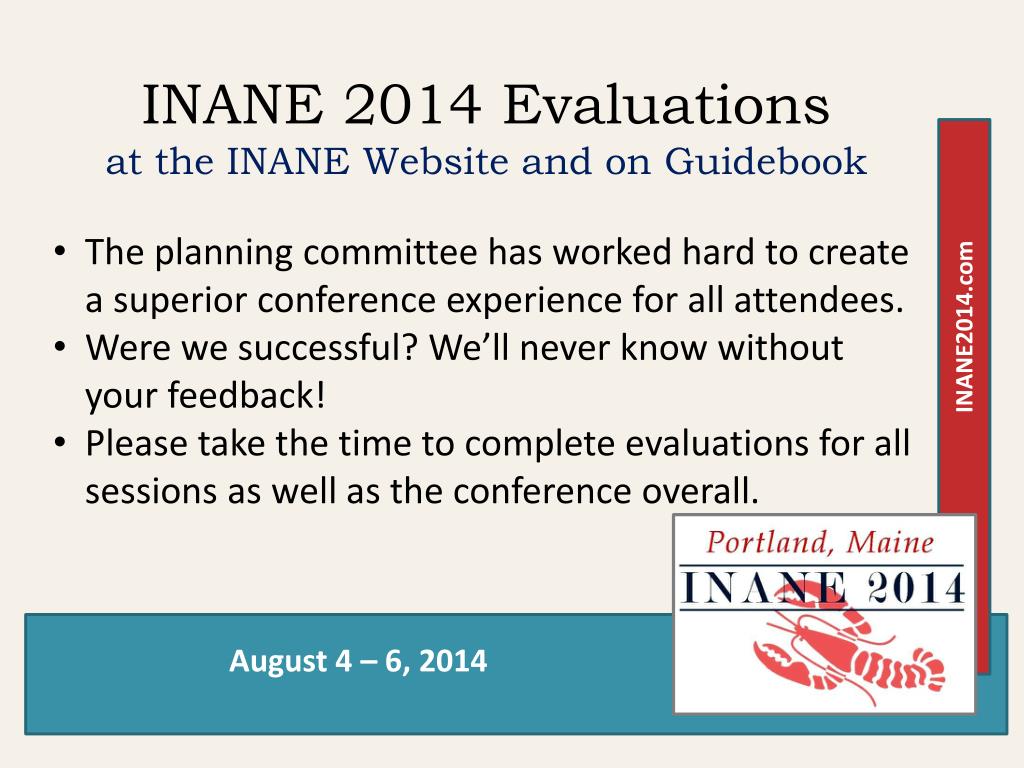 INANE 2014 Evaluations
at the INANE Website and on Guidebook

• The planning committee has worked hard to create a superior conference experience for all attendees.
• Were we successful? We'll never know without your feedback!
• Please take the time to complete evaluations for all sessions as well as the conference overall.

INANE2014.com

Portland, Maine
INANE 2014

August 4 – 6, 2014